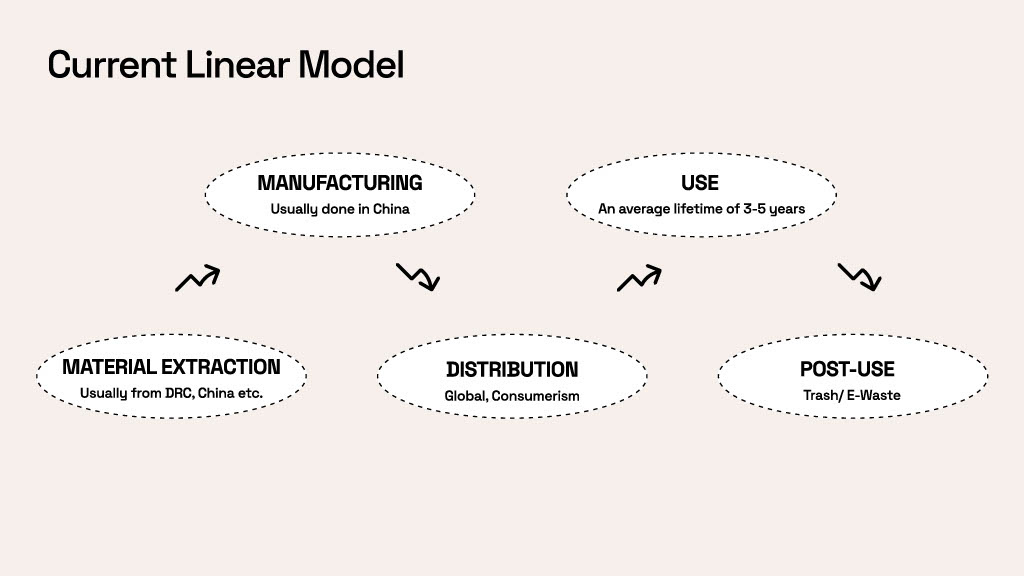 Current Linear Model

MATERIAL EXTRACTION
Usually from DRC, China etc.

MANUFACTURING
Usually done in China

DISTRIBUTION
Global, Consumerism

USE
An average lifetime of 3-5 years

POST-USE
Trash/ E-Waste